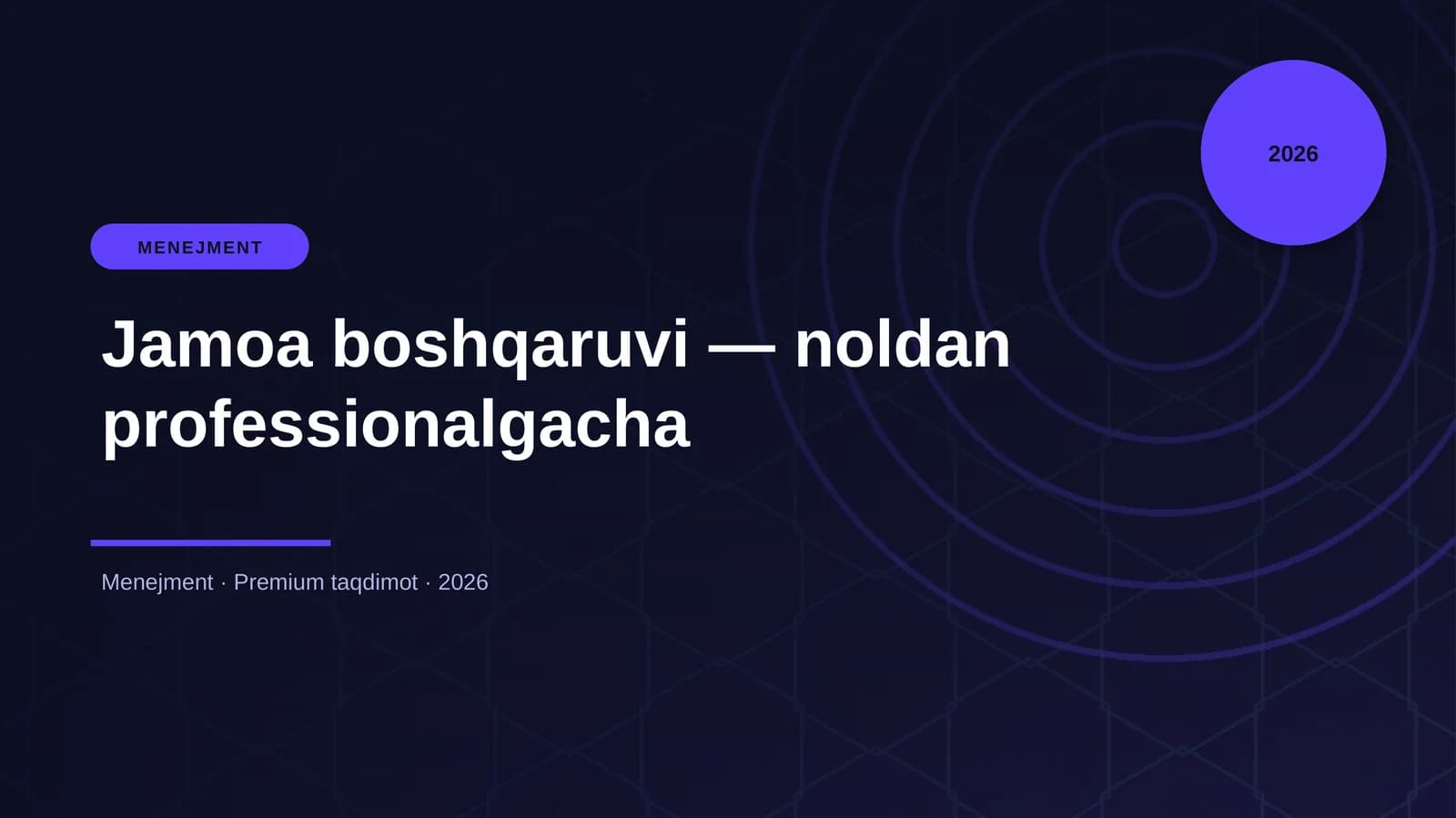 2026

MENEJMENT

Jamoa boshqaruvi — noldan professionalgacha

Menejment · Premium taqdimot · 2026